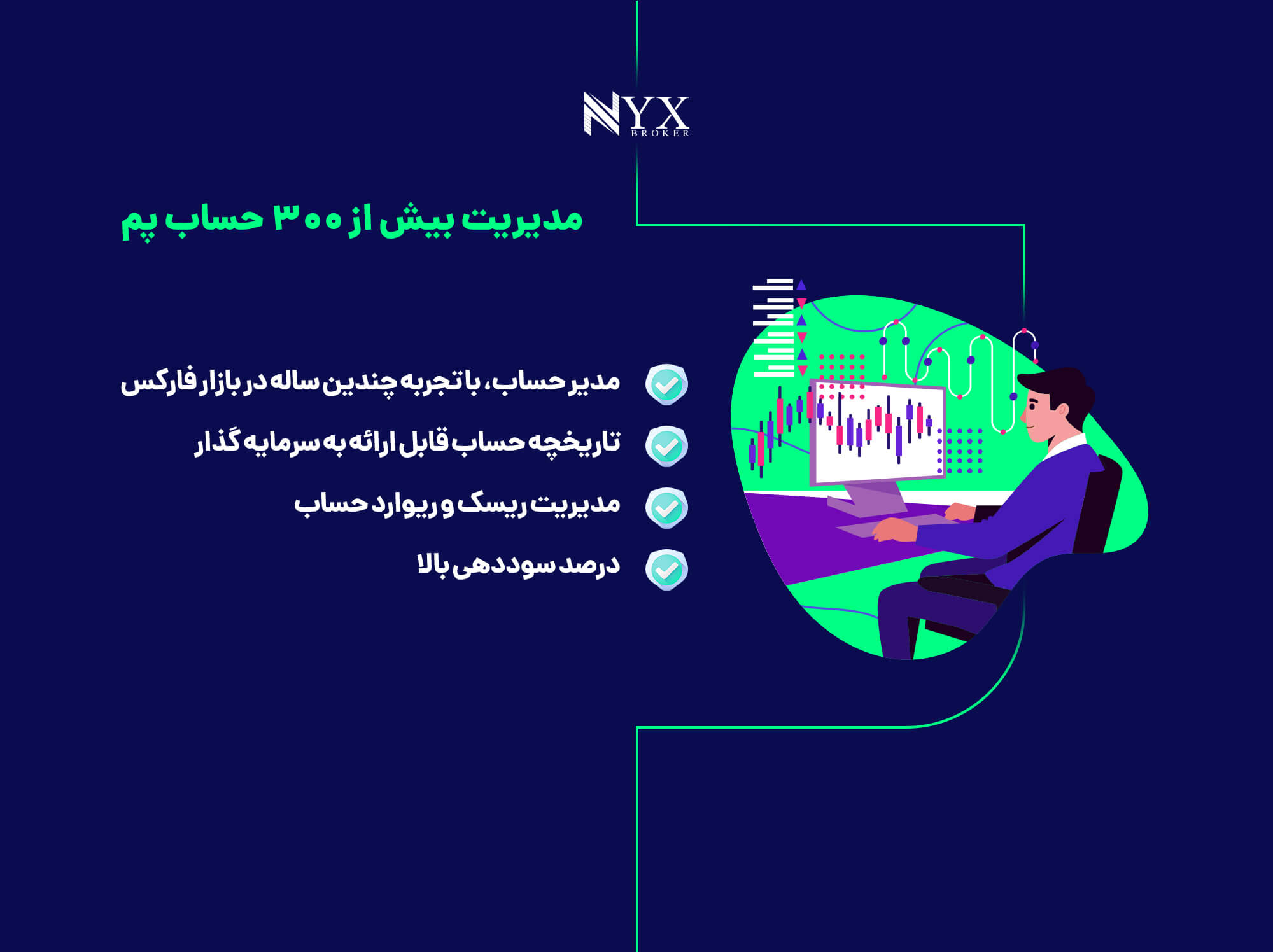 NYX
BROKER

مدیریت بیش از ۳۰۰ حساب پم

مدیر حساب، با تجربه چندین ساله در بازار فارکس

تاریخچه حساب قابل ارائه به سرمایه گذار

مدیریت ریسک و ریوارد حساب

درصد سوددهی بالا